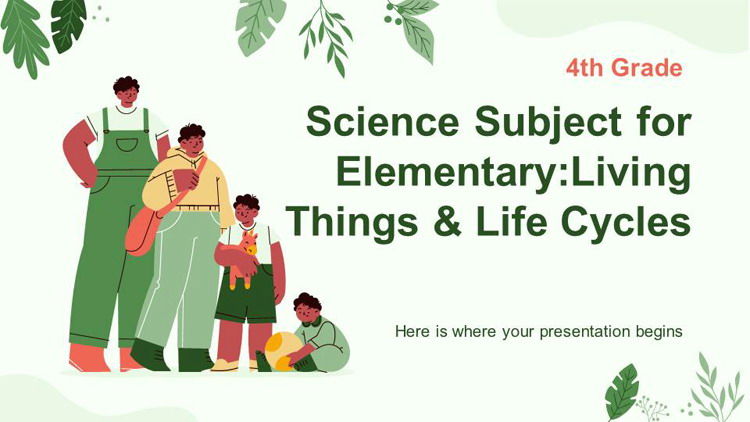 4th Grade

Science Subject for Elementary:Living Things & Life Cycles

Here is where your presentation begins